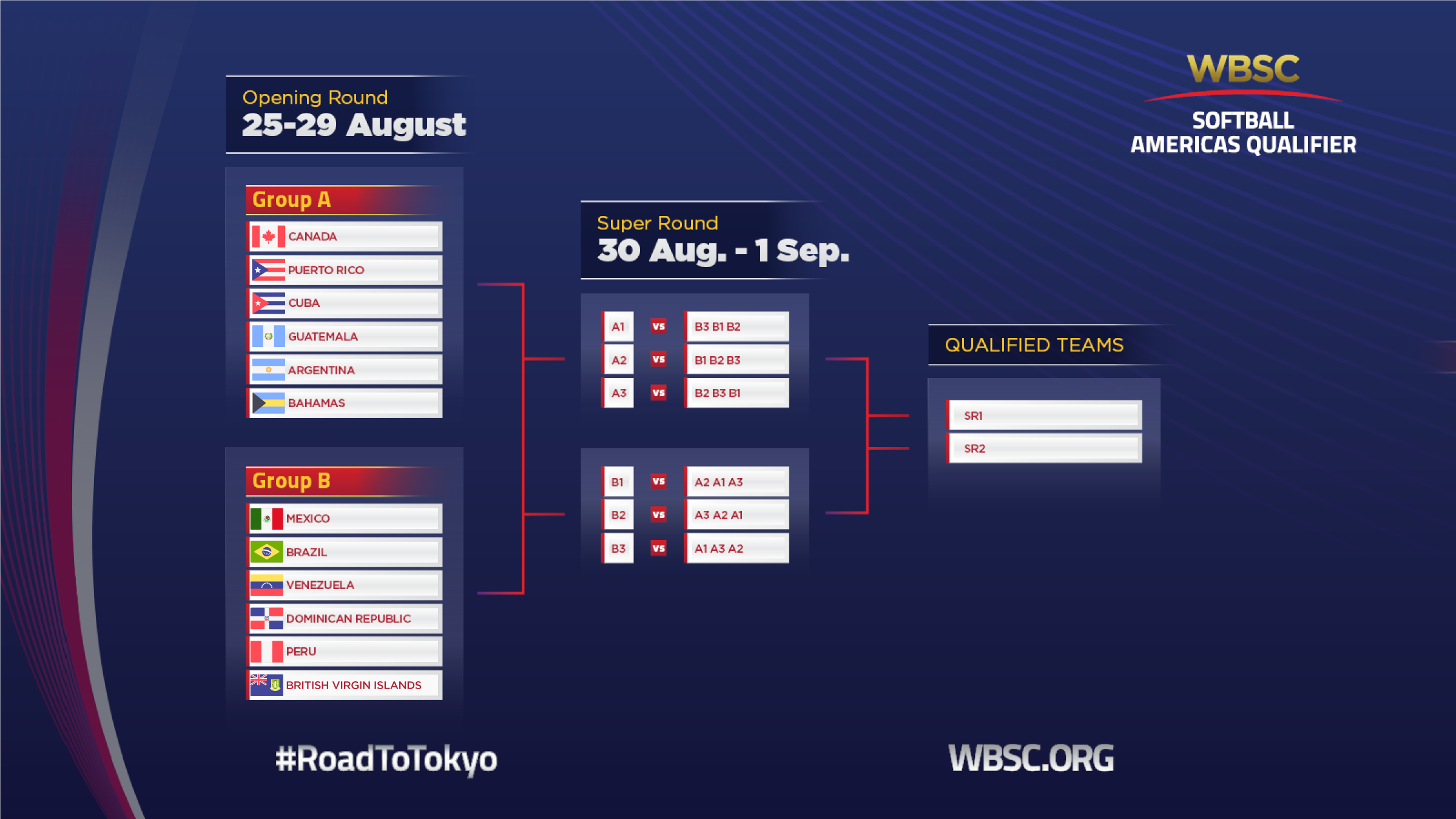 WBSC
SOFTBALL
AMERICAS QUALIFIER

Opening Round
25-29 August

Group A
CANADA
PUERTO RICO
CUBA
GUATEMALA
ARGENTINA
BAHAMAS

Group B
MEXICO
BRAZIL
VENEZUELA
DOMINICAN REPUBLIC
PERU
BRITISH VIRGIN ISLANDS

Super Round
30 Aug. - 1 Sep.

A1 vs B3 B1 B2
A2 vs B1 B2 B3
A3 vs B2 B3 B1

B1 vs A2 A1 A3
B2 vs A3 A2 A1
B3 vs A1 A3 A2

QUALIFIED TEAMS
SR1
SR2

#RoadToTokyo

WBSC.ORG